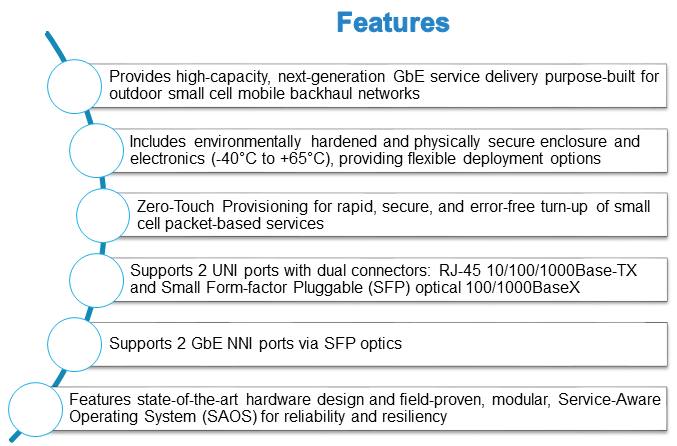 Features

Provides high-capacity, next-generation GbE service delivery purpose-built for outdoor small cell mobile backhaul networks

Includes environmentally hardened and physically secure enclosure and electronics (-40°C to +65°C), providing flexible deployment options

Zero-Touch Provisioning for rapid, secure, and error-free turn-up of small cell packet-based services

Supports 2 UNI ports with dual connectors: RJ-45 10/100/1000Base-TX and Small Form-factor Pluggable (SFP) optical 100/1000BaseX

Supports 2 GbE NNI ports via SFP optics

Features state-of-the-art hardware design and field-proven, modular, Service-Aware Operating System (SAOS) for reliability and resiliency